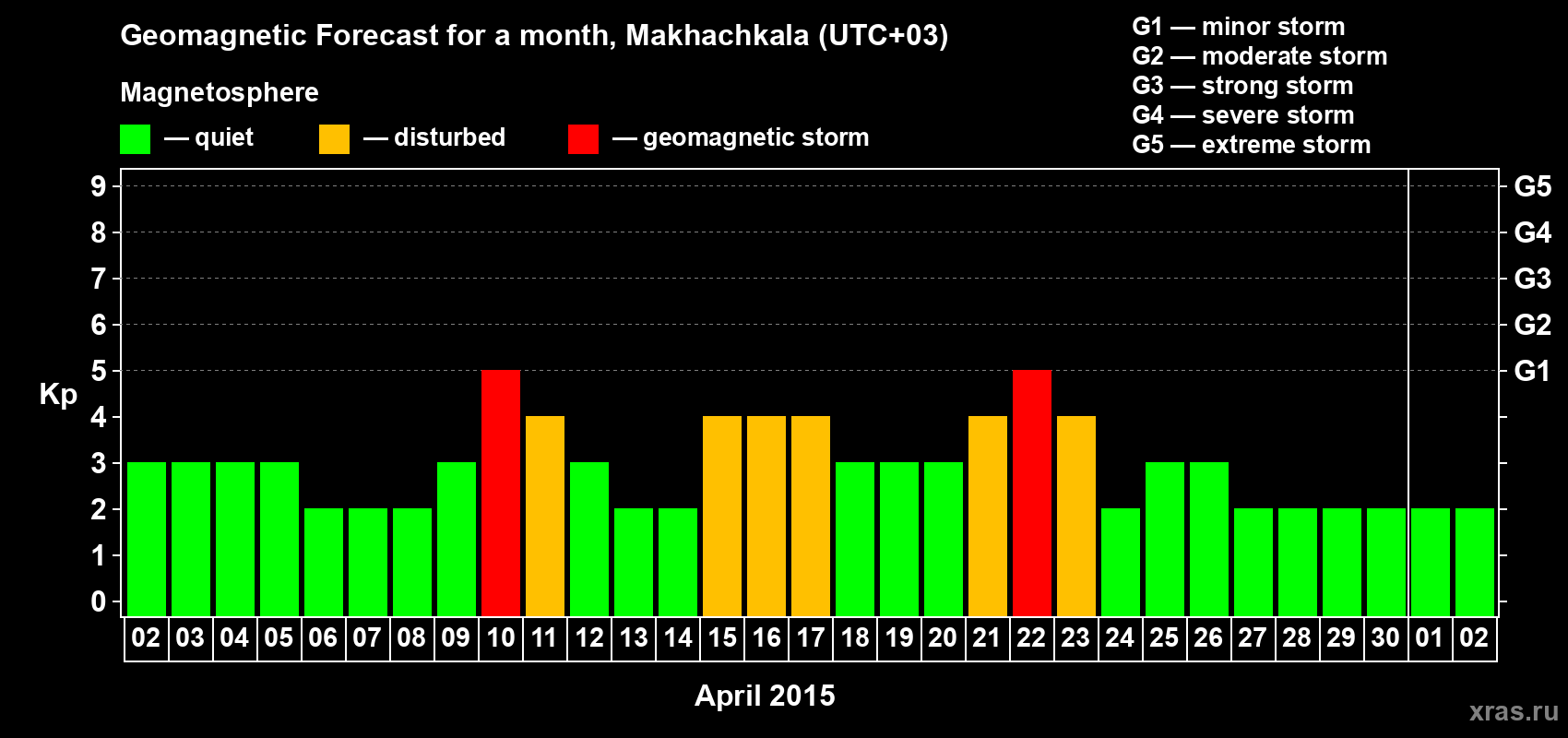 Geomagnetic Forecast for a month, Makhachkala (UTC+03)

Magnetosphere

— quiet — disturbed — geomagnetic storm

G1 — minor storm
G2 — moderate storm
G3 — strong storm
G4 — severe storm
G5 — extreme storm

Kp

9 8 7 6 5 4 3 2 1 0

G5 G4 G3 G2 G1

02 03 04 05 06 07 08 09 10 11 12 13 14 15 16 17 18 19 20 21 22 23 24 25 26 27 28 29 30 01 02

April 2015

xras.ru